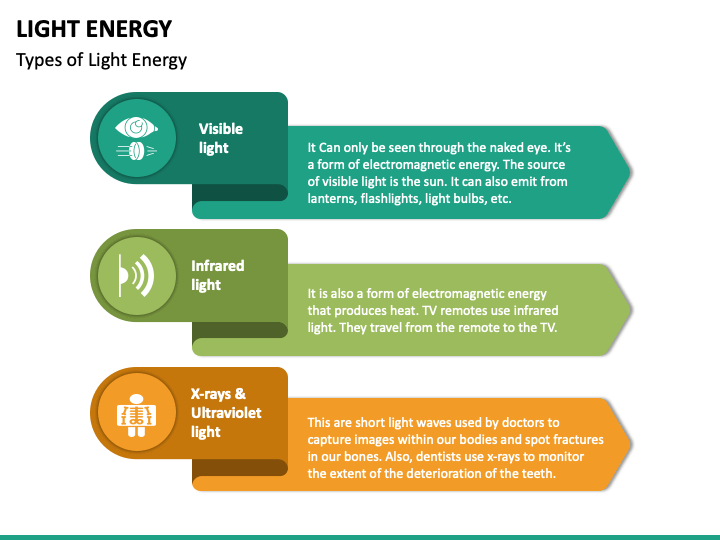 LIGHT ENERGY

Types of Light Energy

Visible light

It Can only be seen through the naked eye. It's a form of electromagnetic energy. The source of visible light is the sun. It can also emit from lanterns, flashlights, light bulbs, etc.

Infrared light

It is also a form of electromagnetic energy that produces heat. TV remotes use infrared light. They travel from the remote to the TV.

X-rays & Ultraviolet light

This are short light waves used by doctors to capture images within our bodies and spot fractures in our bones. Also, dentists use x-rays to monitor the extent of the deterioration of the teeth.